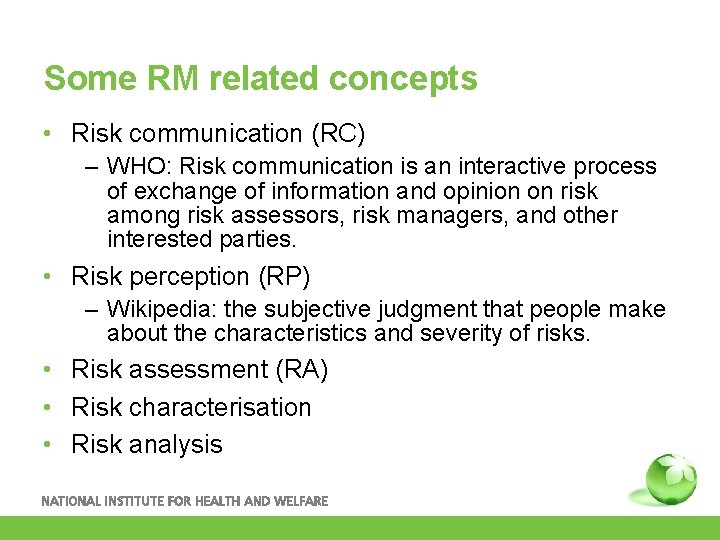 Some RM related concepts

• Risk communication (RC)
– WHO: Risk communication is an interactive process of exchange of information and opinion on risk among risk assessors, risk managers, and other interested parties.

• Risk perception (RP)
– Wikipedia: the subjective judgment that people make about the characteristics and severity of risks.

• Risk assessment (RA)

• Risk characterisation

• Risk analysis

NATIONAL INSTITUTE FOR HEALTH AND WELFARE